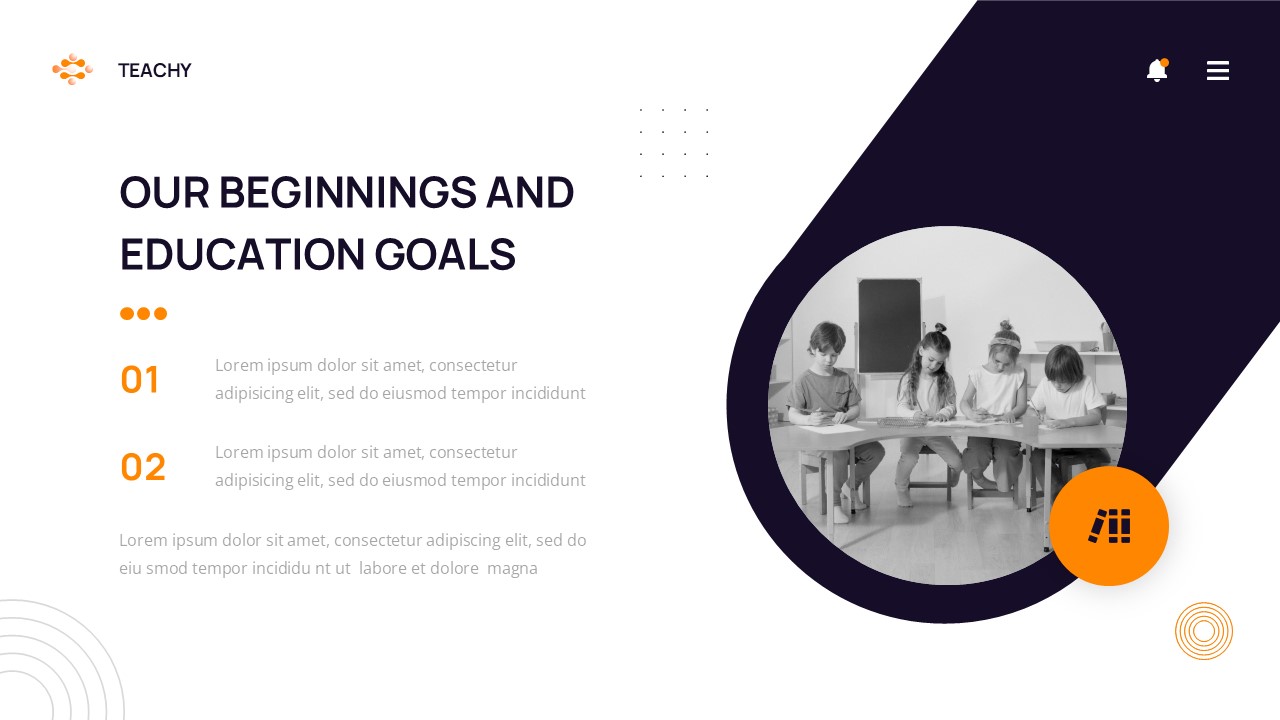 TEACHY

OUR BEGINNINGS AND EDUCATION GOALS

01 Lorem ipsum dolor sit amet, consectetur adipisicing elit, sed do eiusmod tempor incididunt

02 Lorem ipsum dolor sit amet, consectetur adipisicing elit, sed do eiusmod tempor incididunt

Lorem ipsum dolor sit amet, consectetur adipiscing elit, sed do eiu smod tempor incididu nt ut labore et dolore magna